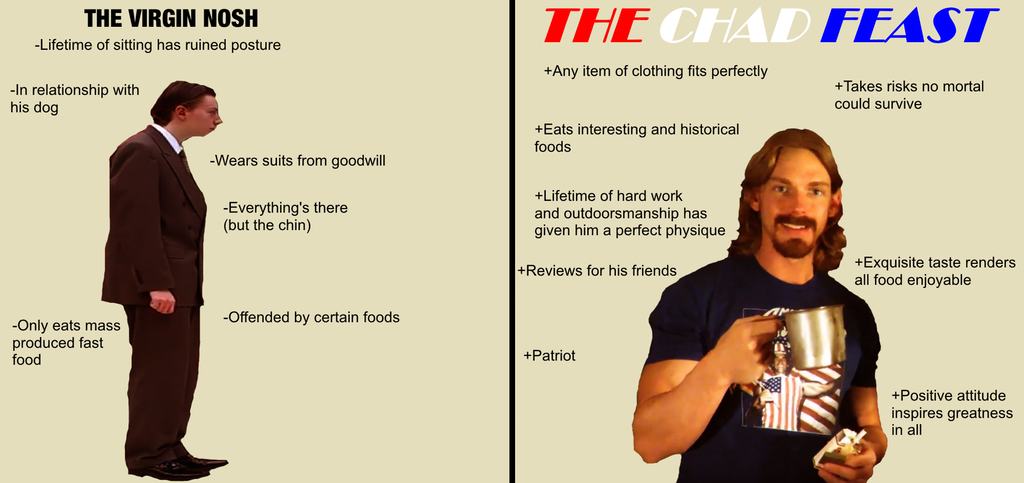 THE VIRGIN NOSH

-Lifetime of sitting has ruined posture

-In relationship with his dog

-Wears suits from goodwill

-Everything's there (but the chin)

-Offended by certain foods

-Only eats mass produced fast food

THE CHAD FEAST

+Any item of clothing fits perfectly

+Takes risks no mortal could survive

+Eats interesting and historical foods

+Lifetime of hard work and outdoorsmanship has given him a perfect physique

+Reviews for his friends

+Exquisite taste renders all food enjoyable

+Patriot

+Positive attitude inspires greatness in all